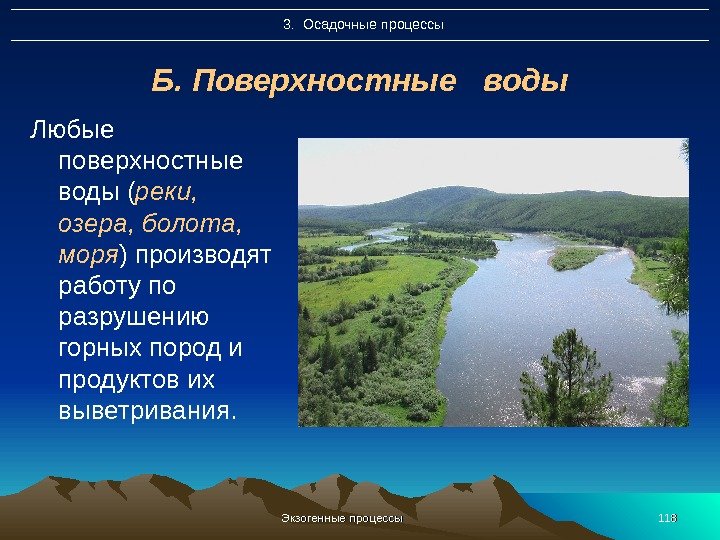 3. Осадочные процессы

Б. Поверхностные воды

Любые поверхностные воды (реки, озера, болота, моря) производят работу по разрушению горных пород и продуктов их выветривания.

Экзогенные процессы

118